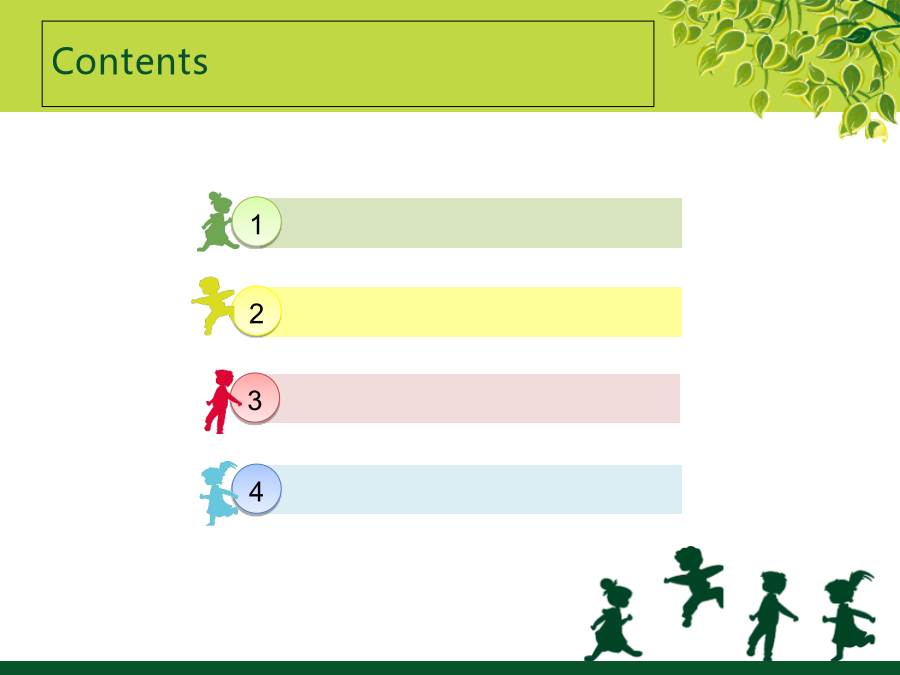 Contents

1

2

3

4